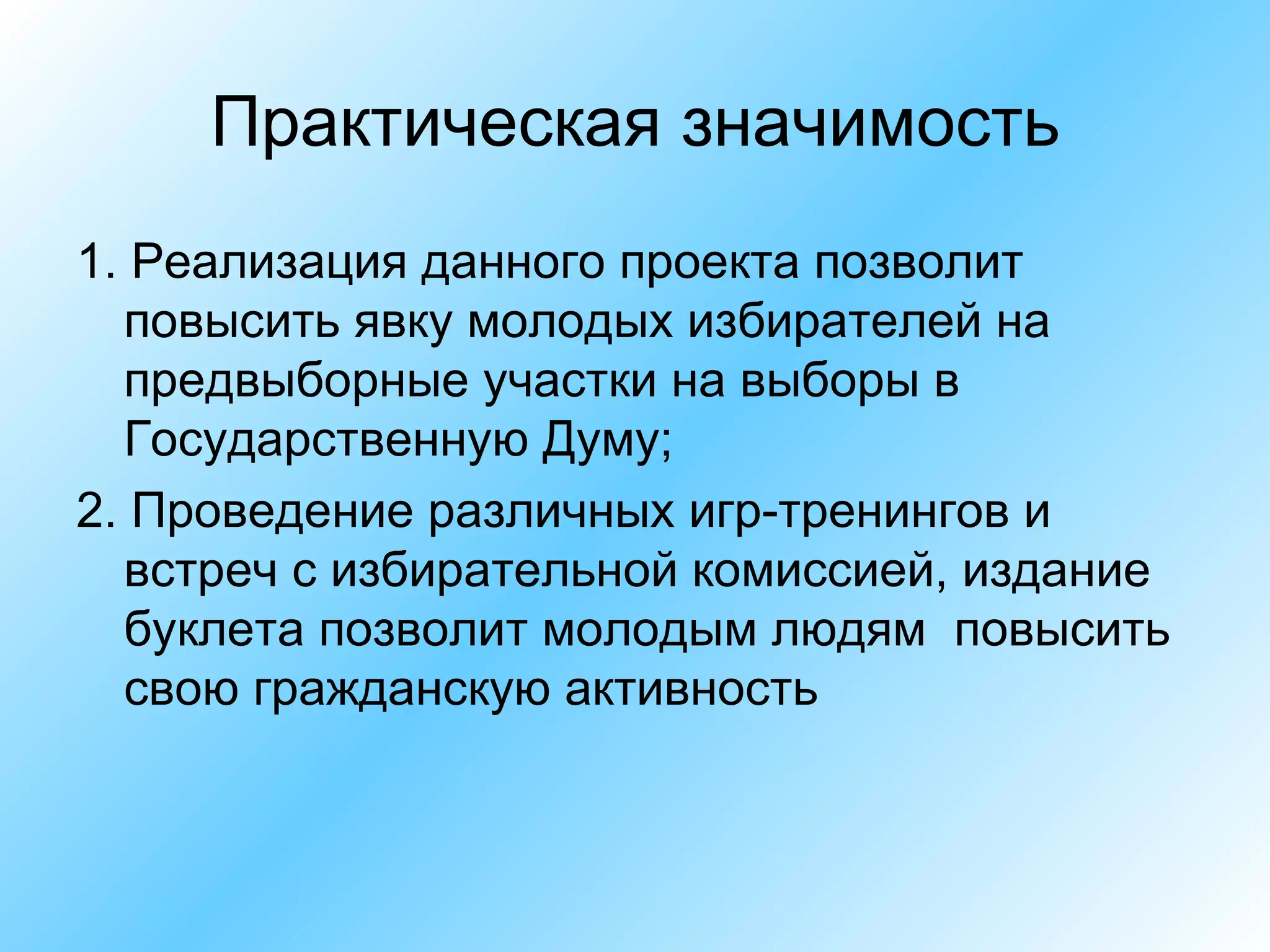 Практическая значимость

1. Реализация данного проекта позволит повысить явку молодых избирателей на предвыборные участки на выборы в Государственную Думу;

2. Проведение различных игр-тренингов и встреч с избирательной комиссией, издание буклета позволит молодым людям  повысить свою гражданскую активность